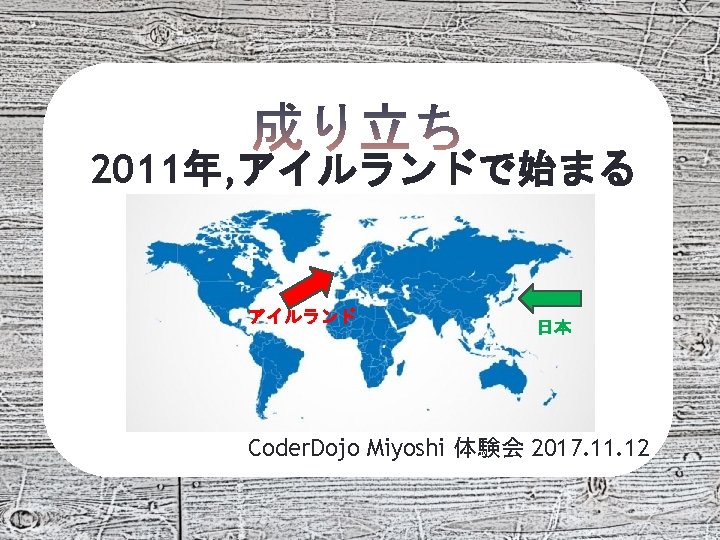 成り立ち

2011年,アイルランドで始まる

アイルランド

日本

CoderDojo Miyoshi 体験会 2017.11.12